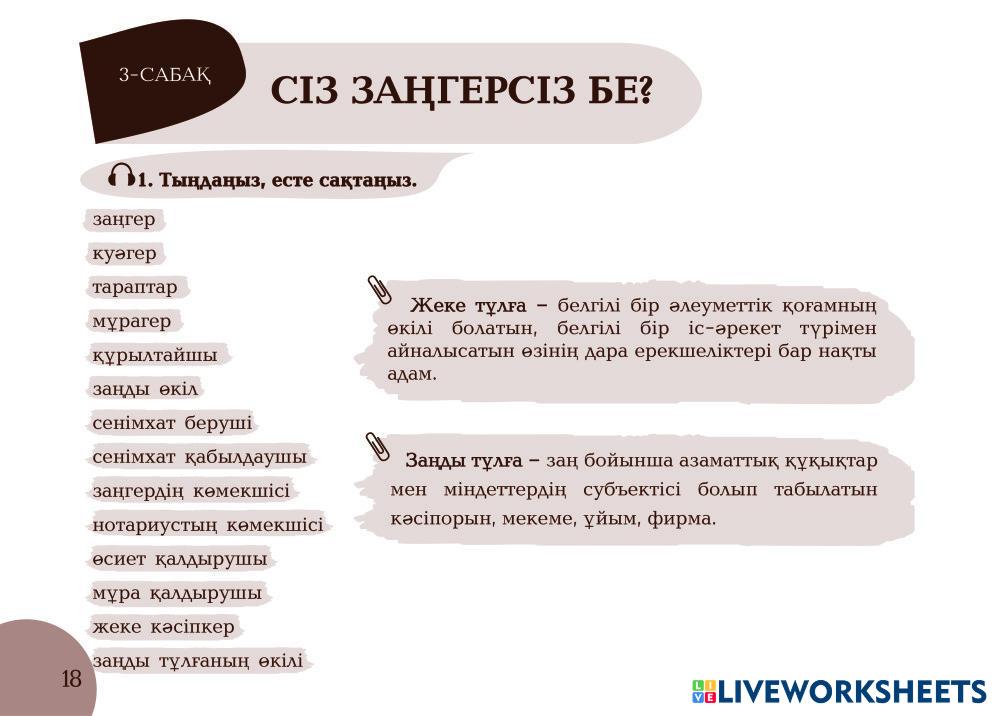 3-САБАҚ

СІЗ ЗАҢГЕРСІЗ БЕ?

1. Тыңдаңыз, есте сақтаңыз.

заңгер

куәгер

тараптар

мұрагер

құрылтайшы

заңды өкіл

сенімхат беруші

сенімхат қабылдаушы

заңгердің көмекшісі

нотариустың көмекшісі

өсиет қалдырушы

мұра қалдырушы

жеке кәсіпкер

заңды тұлғаның өкілі

Жеке тұлға – белгілі бір әлеуметтік қоғамның өкілі болатын, белгілі бір іс-әрекет түрімен айналысатын өзінің дара ерекшеліктері бар нақты адам.

Заңды тұлға – заң бойынша азаматтық құқықтар мен міндеттердің субъектісі болып табылатын кәсіпорын, мекеме, ұйым, фирма.

18

LIVEWORKSHEETS